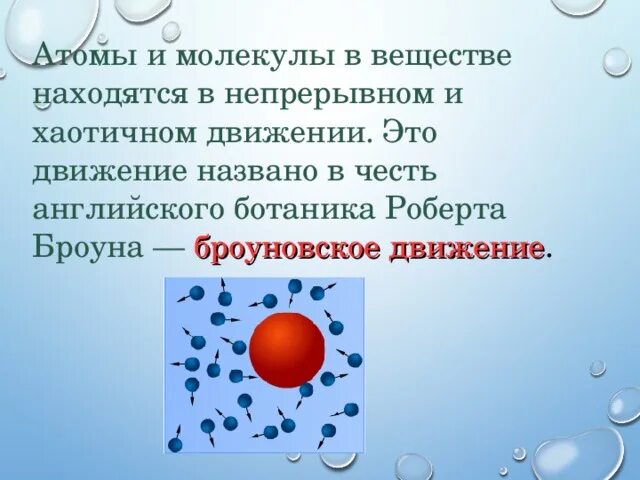 Атомы и молекулы в веществе находятся в непрерывном и хаотичном движении. Это движение названо в честь английского ботаника Роберта Броуна — броуновское движение.